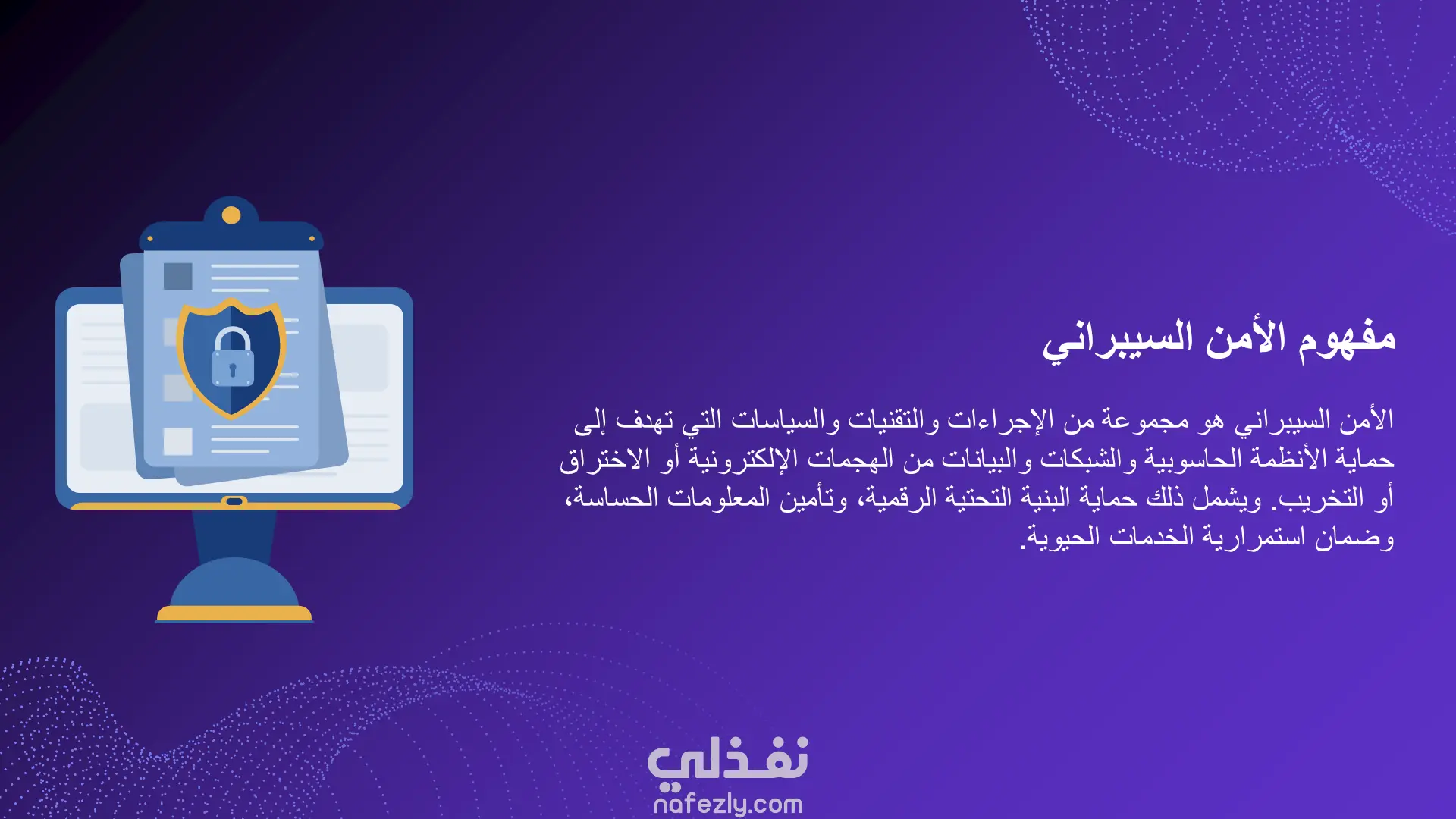 مفهوم الأمن السيبراني

الأمن السيبراني هو مجموعة من الإجراءات والتقنيات والسياسات التي تهدف إلى حماية الأنظمة الحاسوبية والشبكات والبيانات من الهجمات الإلكترونية أو الاختراق أو التخريب. ويشمل ذلك حماية البنية التحتية الرقمية، وتأمين المعلومات الحساسة، وضمان استمرارية الخدمات الحيوية.

نفذلي
nafezly.com